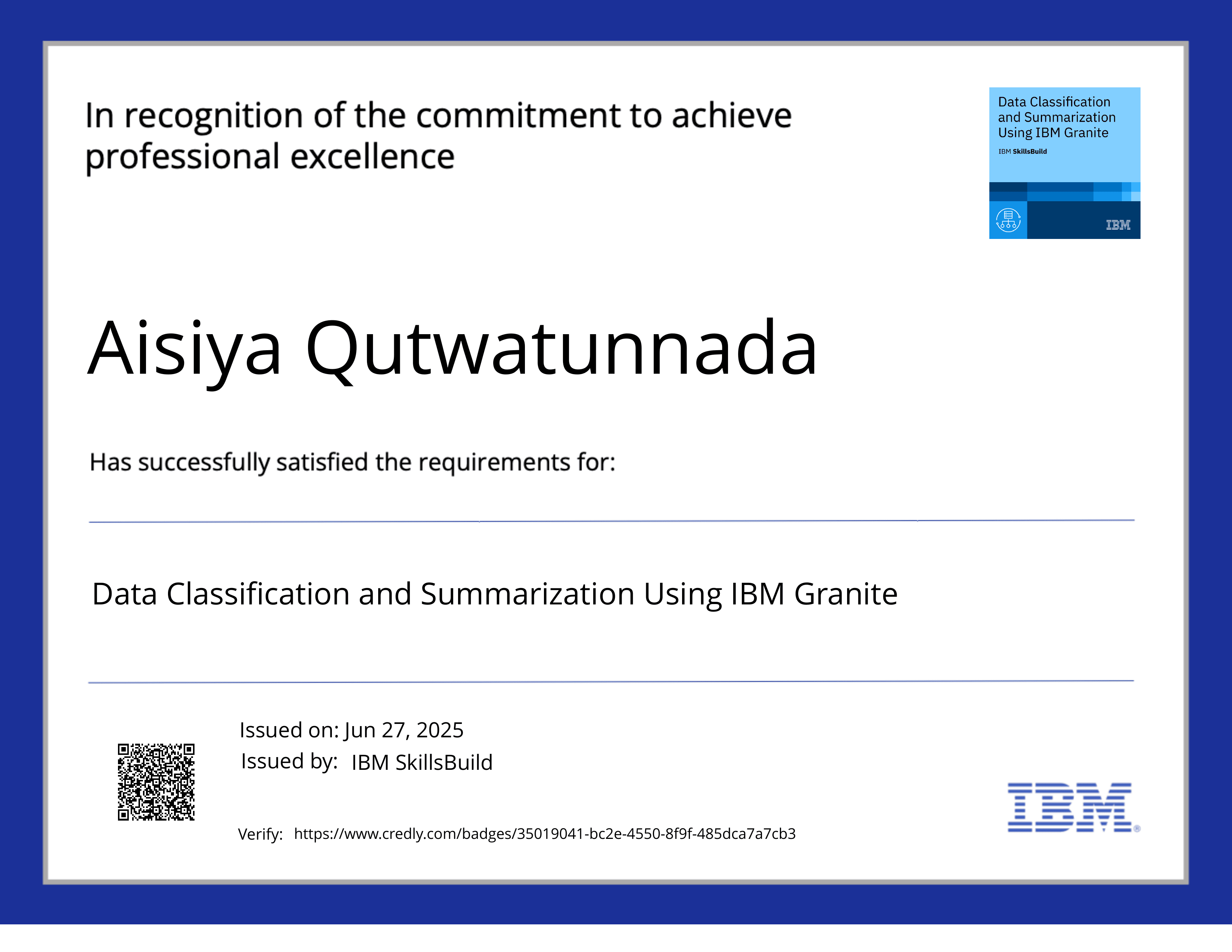 In recognition of the commitment to achieve professional excellence

Data Classification and Summarization Using IBM Granite
IBM SkillsBuild
IBM

Aisiya Qutwatunnada

Has successfully satisfied the requirements for:

Data Classification and Summarization Using IBM Granite

Issued on: Jun 27, 2025
Issued by: IBM SkillsBuild

Verify: https://www.credly.com/badges/35019041-bc2e-4550-8f9f-485dca7a7cb3

IBM